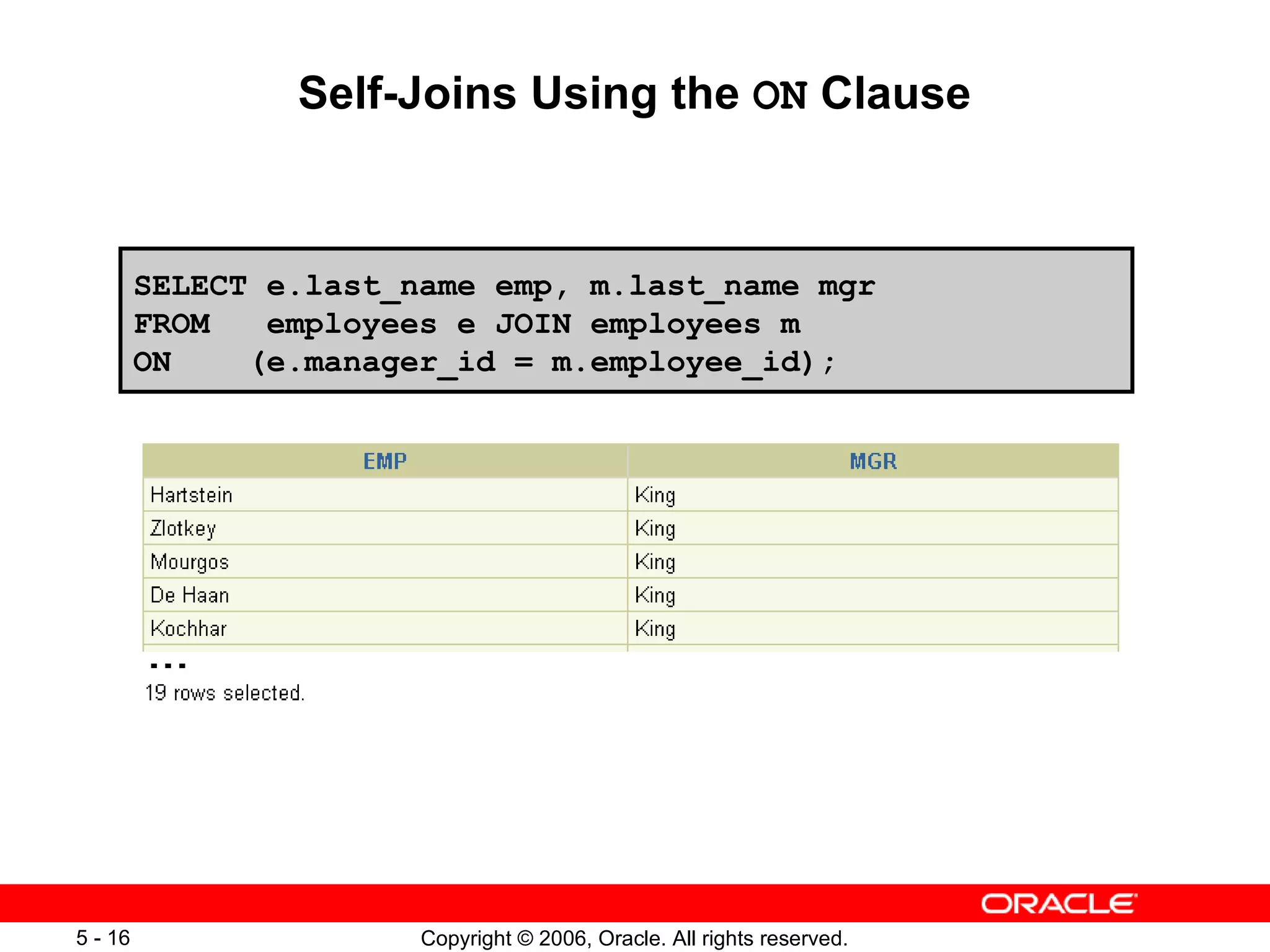 Self-Joins Using the ON Clause

SELECT e.last_name emp, m.last_name mgr
FROM   employees e JOIN employees m
ON    (e.manager_id = m.employee_id);

| EMP | MGR |
|---|---|
| Hartstein | King |
| Zlotkey | King |
| Mourgos | King |
| De Haan | King |
| Kochhar | King |

...
19 rows selected.

ORACLE

5 - 16

Copyright © 2006, Oracle. All rights reserved.